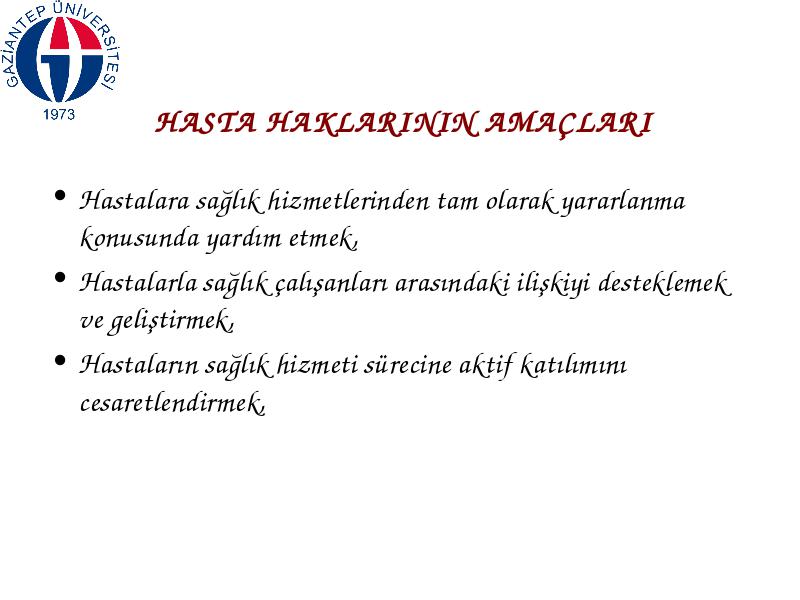 GAZİANTEP ÜNİVERSİTESİ
1973

HASTA HAKLARININ AMAÇLARI

• Hastalara sağlık hizmetlerinden tam olarak yararlanma konusunda yardım etmek,
• Hastalarla sağlık çalışanları arasındaki ilişkiyi desteklemek ve geliştirmek,
• Hastaların sağlık hizmeti sürecine aktif katılımını cesaretlendirmek,